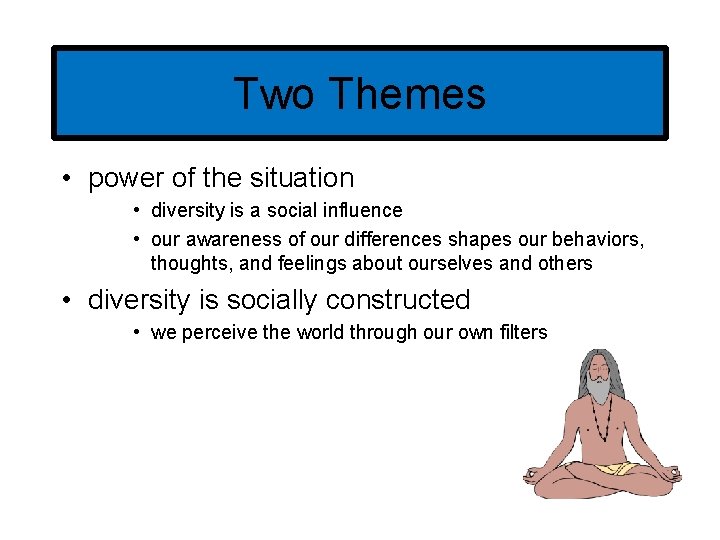 Two Themes

• power of the situation
  • diversity is a social influence
  • our awareness of our differences shapes our behaviors, thoughts, and feelings about ourselves and others
• diversity is socially constructed
  • we perceive the world through our own filters